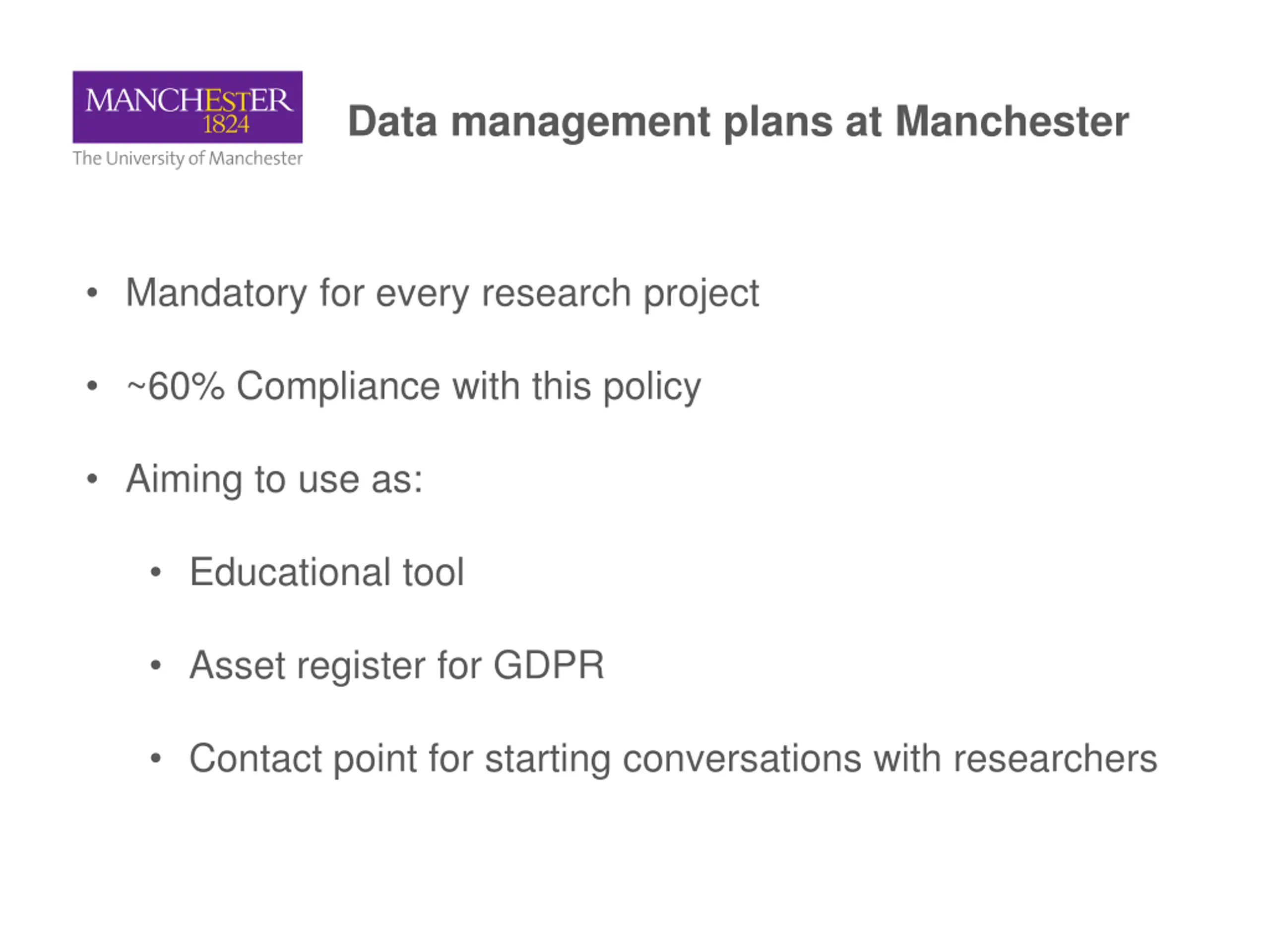 MANCHESTER
1824
The University of Manchester

Data management plans at Manchester

• Mandatory for every research project

• ~60% Compliance with this policy

• Aiming to use as:

• Educational tool

• Asset register for GDPR

• Contact point for starting conversations with researchers